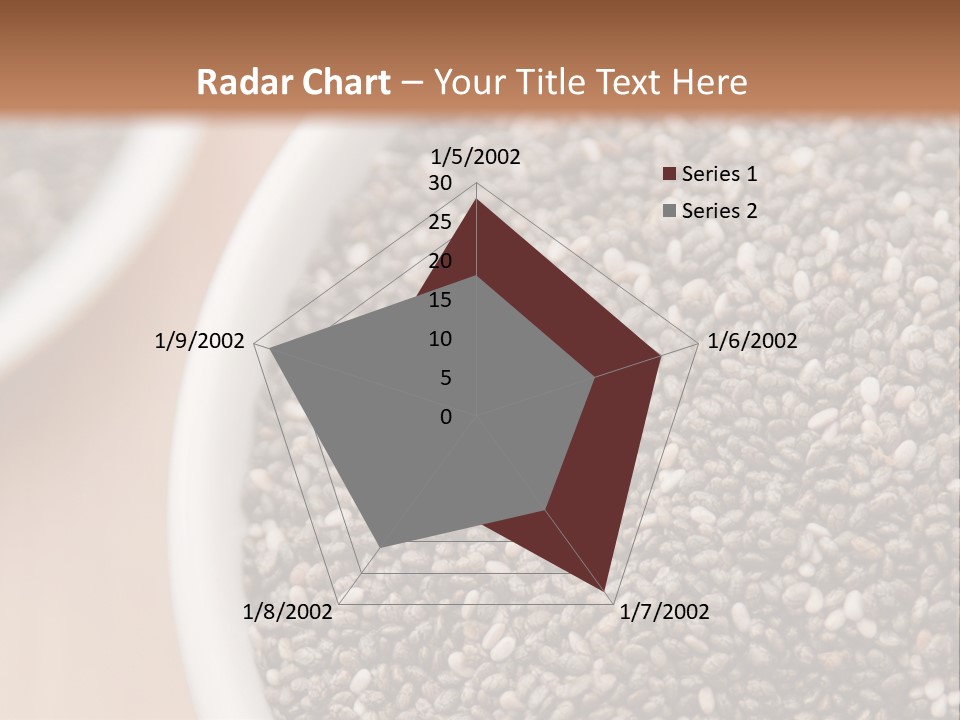 Radar Chart – Your Title Text Here

1/5/2002
30
25
20
15
10
5
0
1/6/2002
1/7/2002
1/8/2002
1/9/2002

Series 1
Series 2